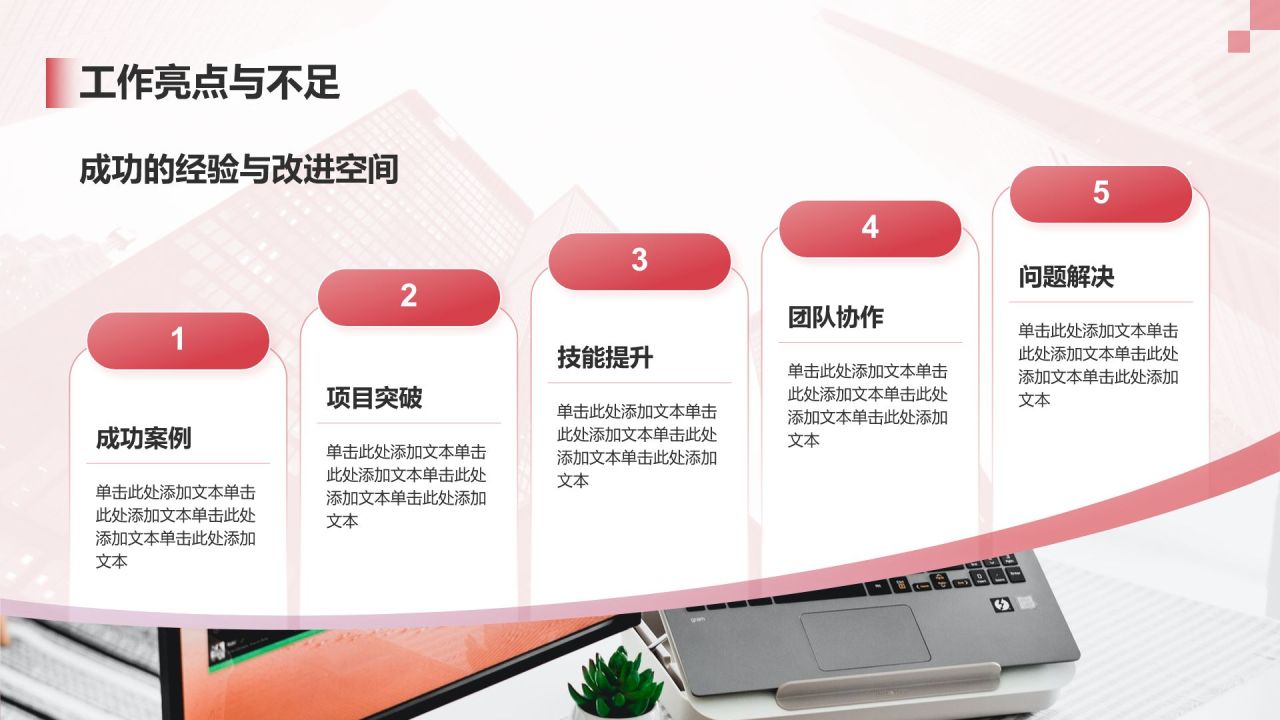 工作亮点与不足

成功的经验与改进空间

1

成功案例

单击此处添加文本单击此处添加文本单击此处添加文本单击此处添加文本

2

项目突破

单击此处添加文本单击此处添加文本单击此处添加文本单击此处添加文本

3

技能提升

单击此处添加文本单击此处添加文本单击此处添加文本单击此处添加文本

4

团队协作

单击此处添加文本单击此处添加文本单击此处添加文本单击此处添加文本

5

问题解决

单击此处添加文本单击此处添加文本单击此处添加文本单击此处添加文本